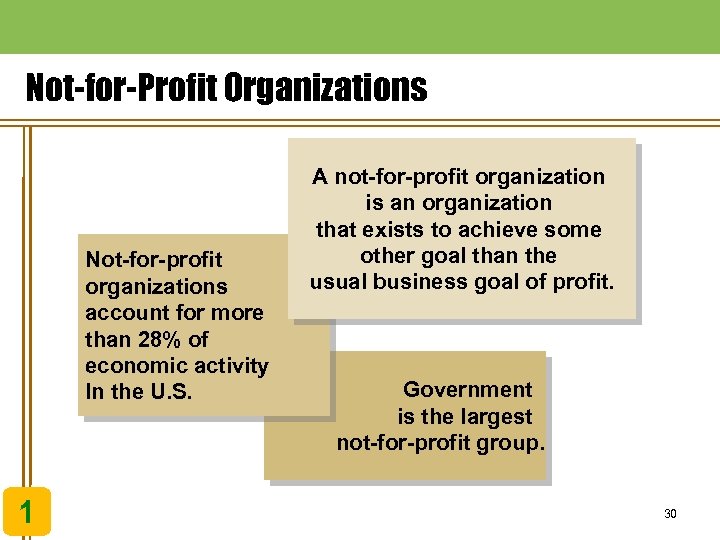 Not-for-Profit Organizations

A not-for-profit organization is an organization that exists to achieve some other goal than the usual business goal of profit.

Not-for-profit organizations account for more than 28% of economic activity In the U.S.

Government is the largest not-for-profit group.

1

30